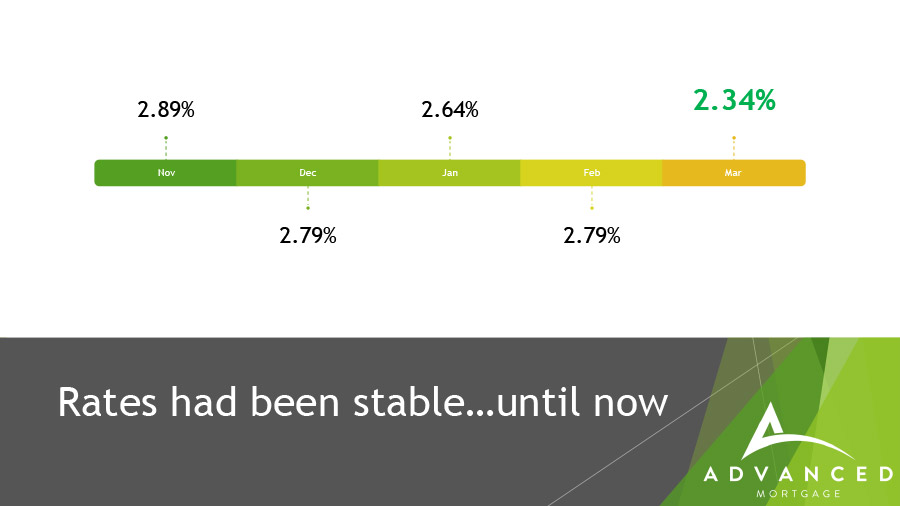 2.89%

2.64%

2.34%

Nov

Dec

Jan

Feb

Mar

2.79%

2.79%

Rates had been stable…until now

ADVANCED
MORTGAGE